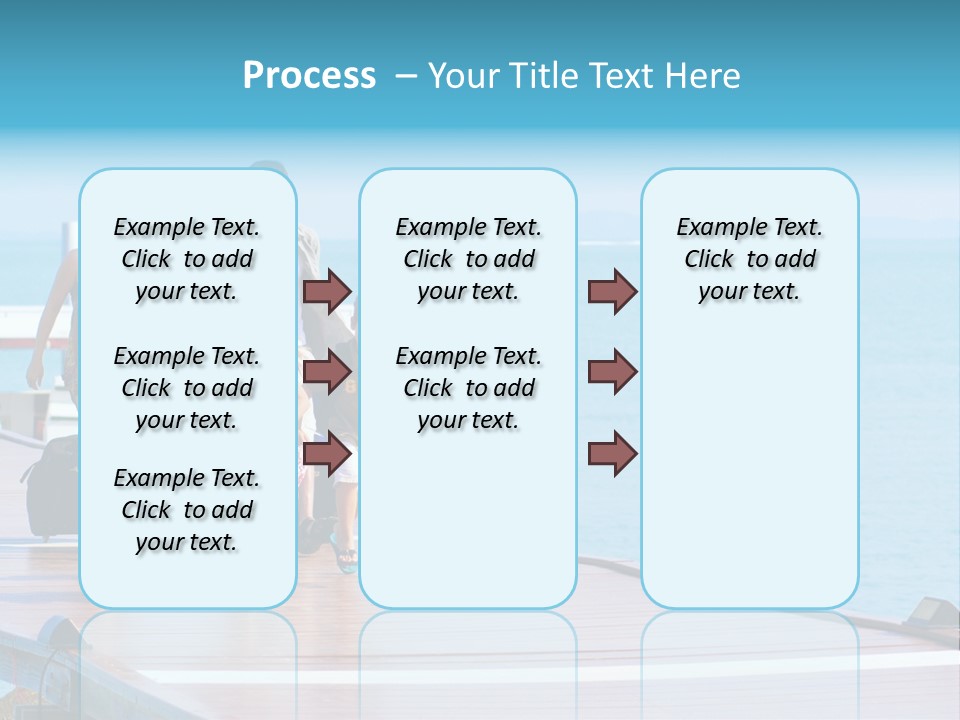 Process – Your Title Text Here

Example Text. Click to add your text.

Example Text. Click to add your text.

Example Text. Click to add your text.

Example Text. Click to add your text.

Example Text. Click to add your text.

Example Text. Click to add your text.